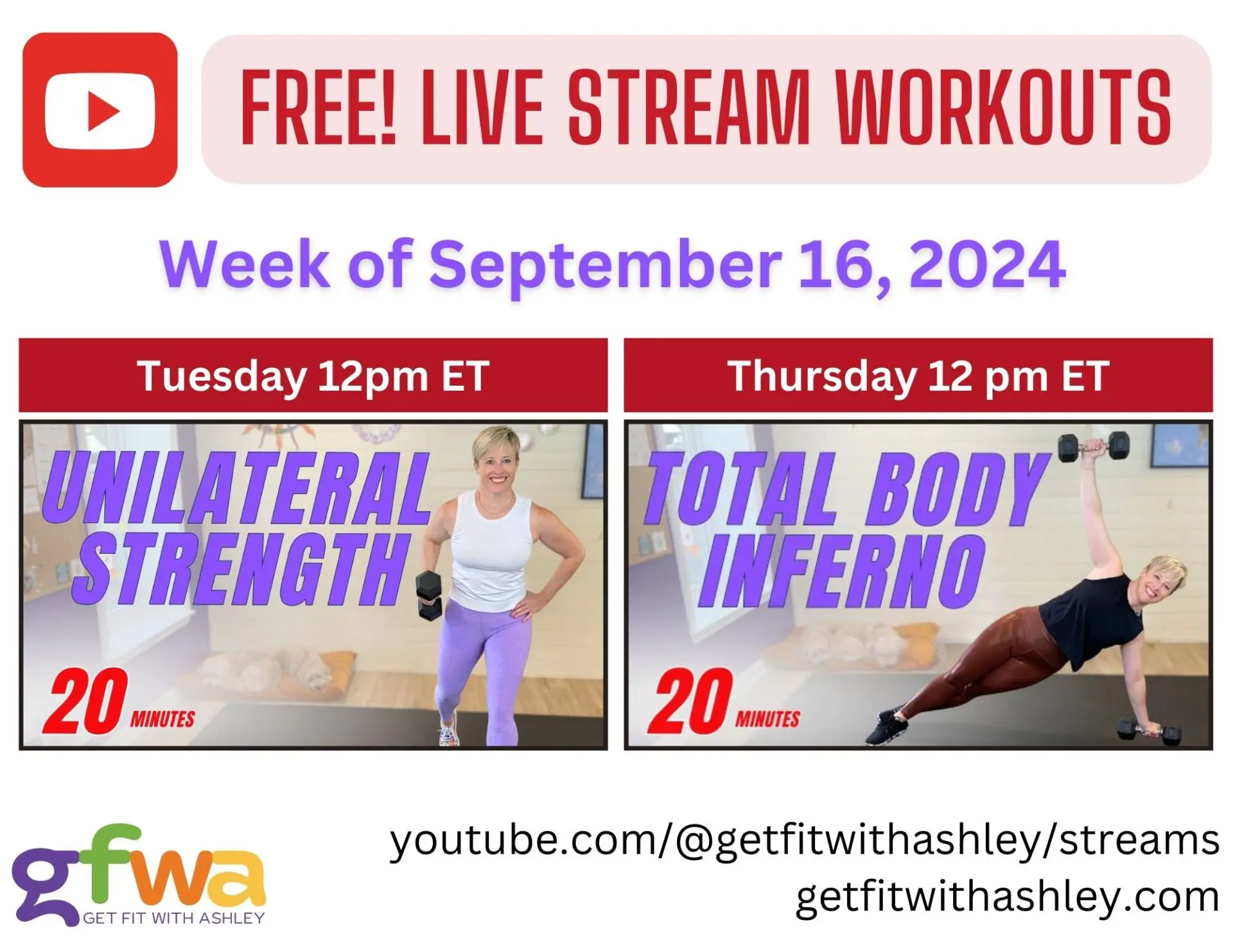 FREE! LIVE STREAM WORKOUTS

Week of September 16, 2024

Tuesday 12pm ET

UNILATERAL STRENGTH

20 MINUTES

Thursday 12 pm ET

TOTAL BODY INFERNO

20 MINUTES

gfwa
GET FIT WITH ASHLEY

youtube.com/@getfitwithashley/streams
getfitwithashley.com